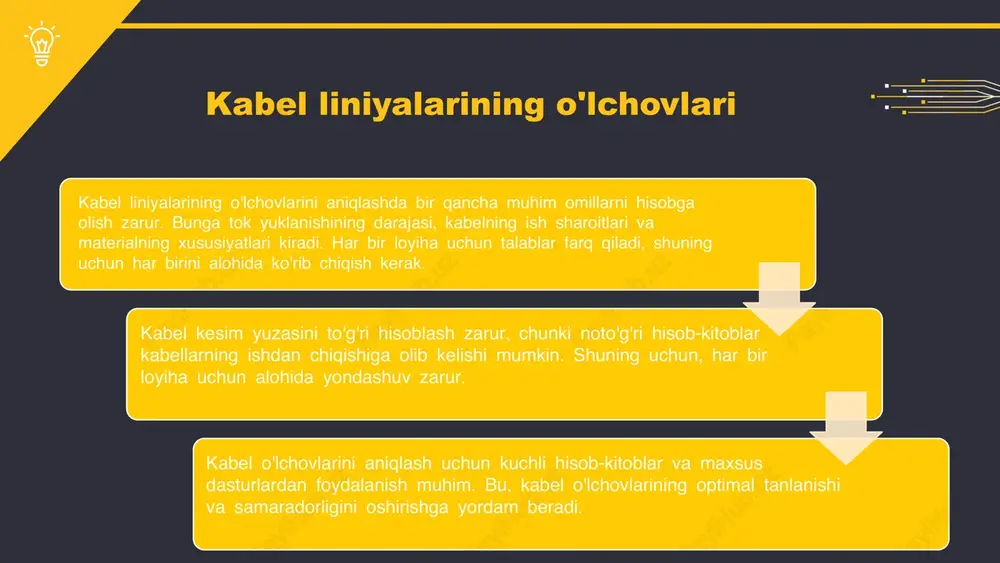 Kabel liniyalarining o'lchovlari

Kabel liniyalarining o'lchovlarini aniqlashda bir qancha muhim omillarni hisobga olish zarur. Bunga tok yuklanishining darajasi, kabelning ish sharoitlari va materialning xususiyatlari kiradi. Har bir loyiha uchun talablar farq qiladi, shuning uchun har birini alohida ko'rib chiqish kerak.

Kabel kesim yuzasini to'g'ri hisoblash zarur, chunki noto'g'ri hisob-kitoblar kabellarning ishdan chiqishiga olib kelishi mumkin. Shuning uchun, har bir loyiha uchun alohida yondashuv zarur.

Kabel o'lchovlarini aniqlash uchun kuchli hisob-kitoblar va maxsus dasturlardan foydalanish muhim. Bu, kabel o'lchovlarining optimal tanlanishi va samaradorligini oshirishga yordam beradi.